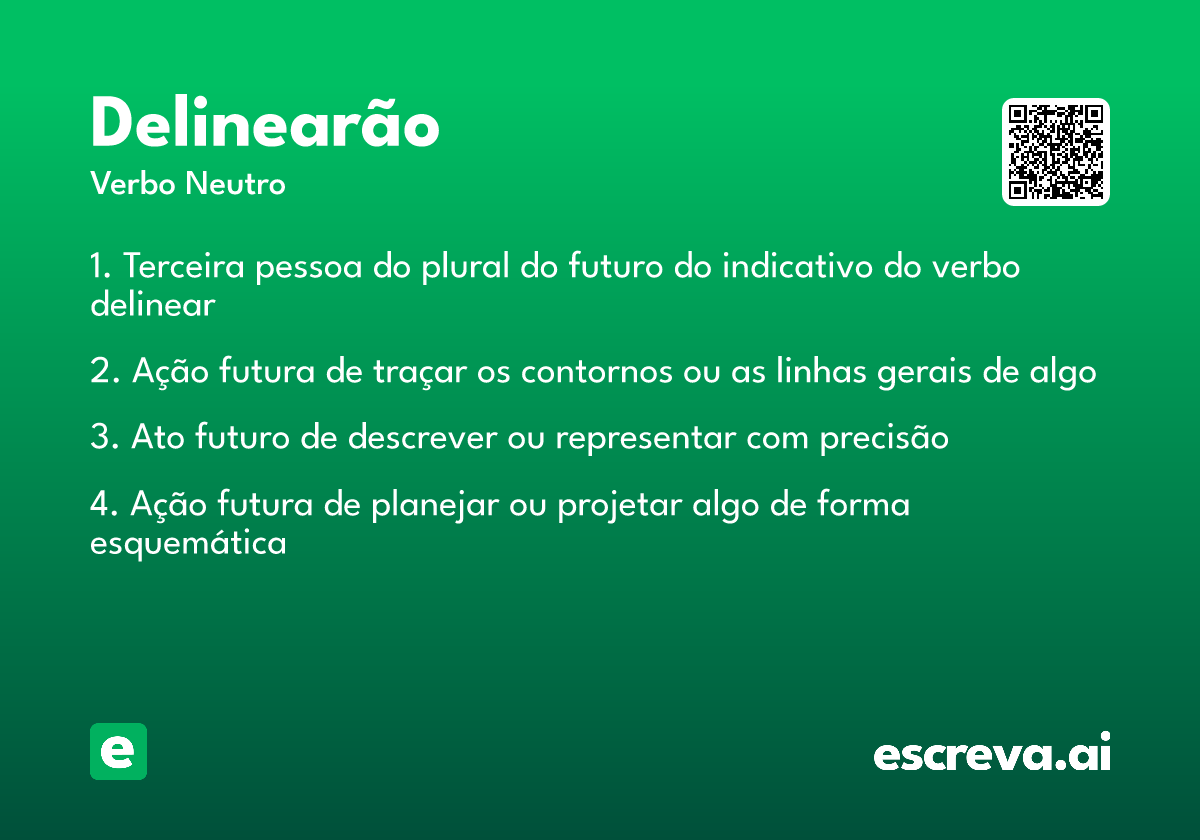 Delinearão
Verbo Neutro

1. Terceira pessoa do plural do futuro do indicativo do verbo delinear

2. Ação futura de traçar os contornos ou as linhas gerais de algo

3. Ato futuro de descrever ou representar com precisão

4. Ação futura de planejar ou projetar algo de forma esquemática

e

escreva.ai